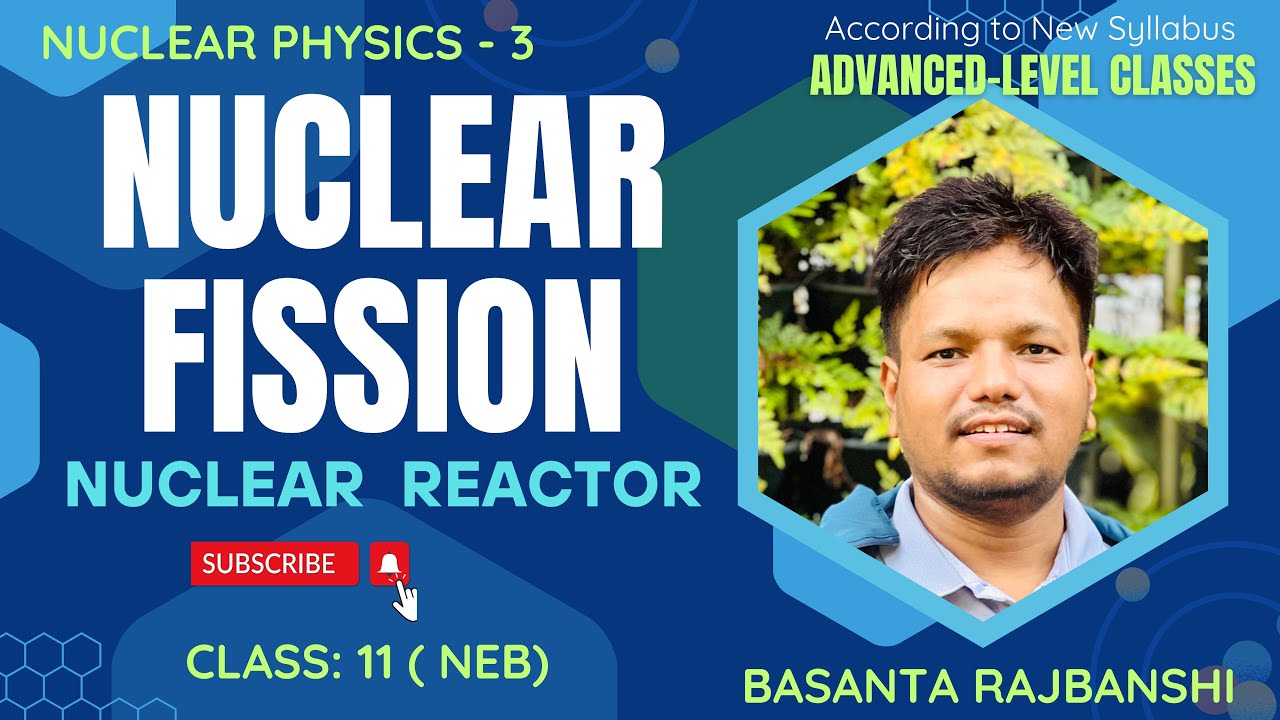 NUCLEAR PHYSICS - 3

According to New Syllabus
ADVANCED-LEVEL CLASSES

NUCLEAR FISSION

NUCLEAR REACTOR

SUBSCRIBE

CLASS: 11 ( NEB)

BASANTA RAJBANSHI